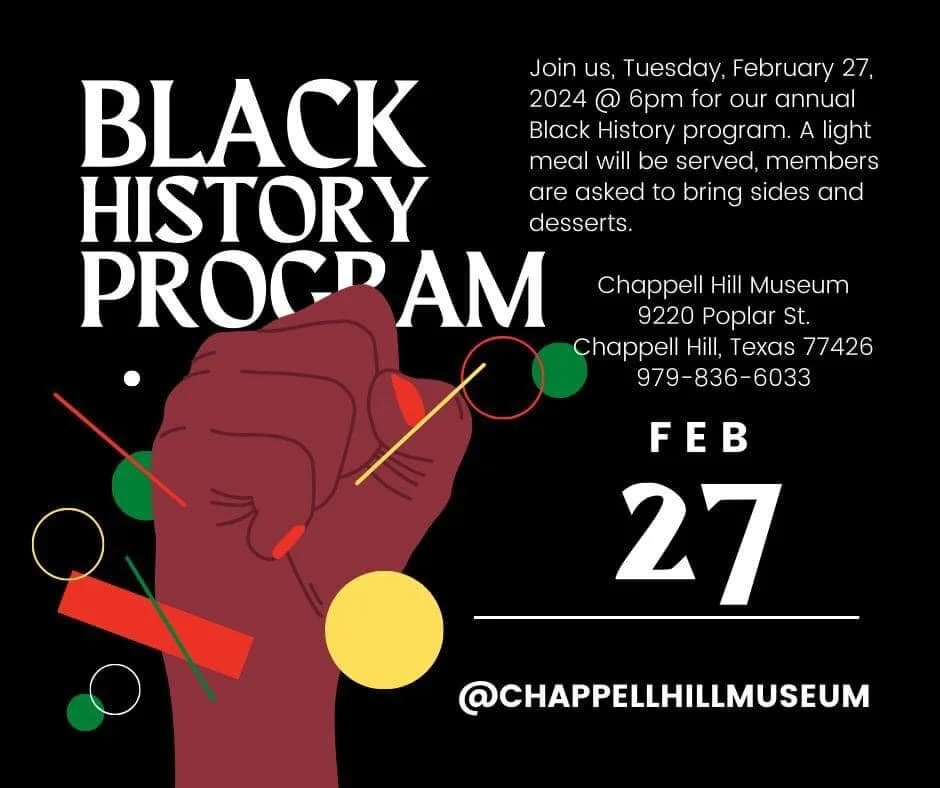 BLACK HISTORY PROGRAM

Join us, Tuesday, February 27, 2024 @ 6pm for our annual Black History program. A light meal will be served, members are asked to bring sides and desserts.

Chappell Hill Museum
9220 Poplar St.
Chappell Hill, Texas 77426
979-836-6033

FEB
27

@CHAPPELLHILLMUSEUM